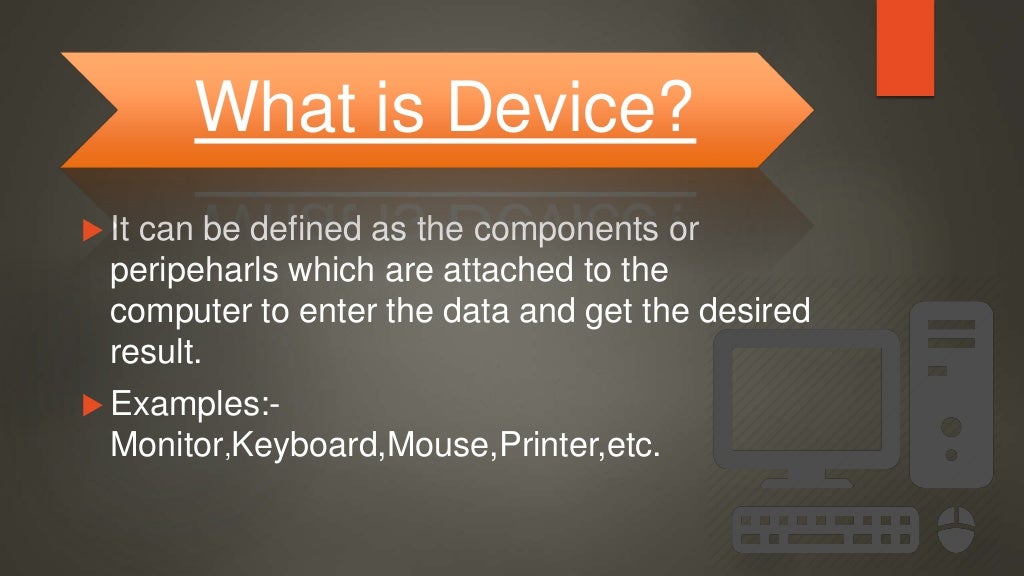 What is Device?

It can be defined as the components or peripeharls which are attached to the computer to enter the data and get the desired result.

Examples:-
Monitor,Keyboard,Mouse,Printer,etc.